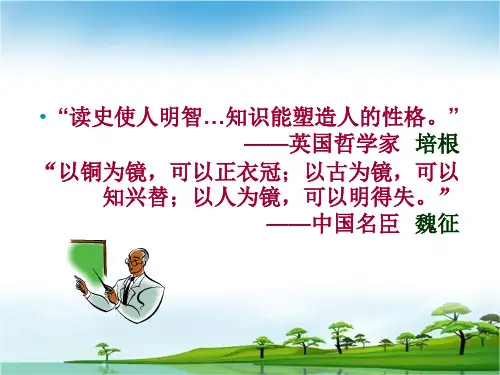 • “读史使人明智…知识能塑造人的性格。”
——英国哲学家 培根

“以铜为镜，可以正衣冠；以古为镜，可以知兴替；以人为镜，可以明得失。”
——中国名臣 魏征